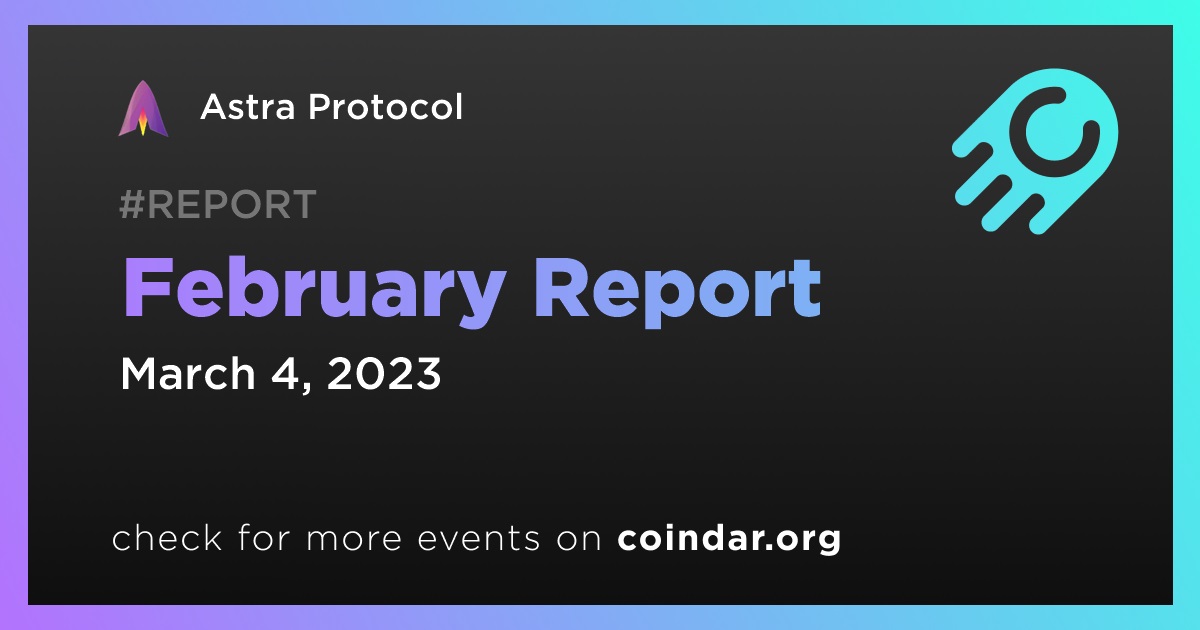 Astra Protocol

#REPORT

February Report

March 4, 2023

check for more events on coindar.org